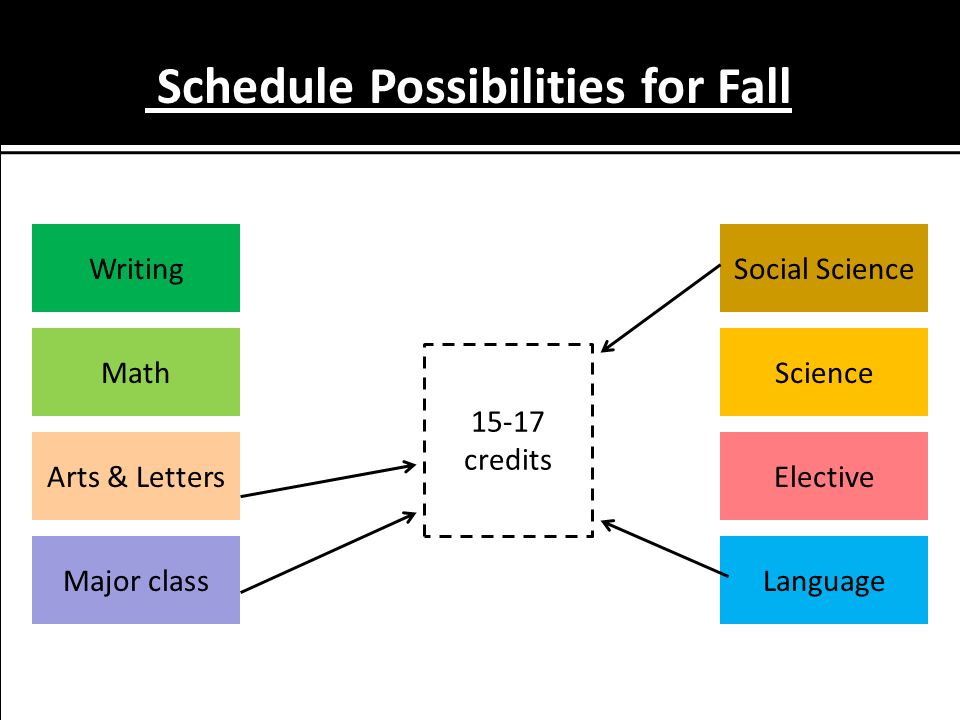 Schedule Possibilities for Fall

Writing

Math

Arts & Letters

Major class

15-17 credits

Social Science

Science

Elective

Language